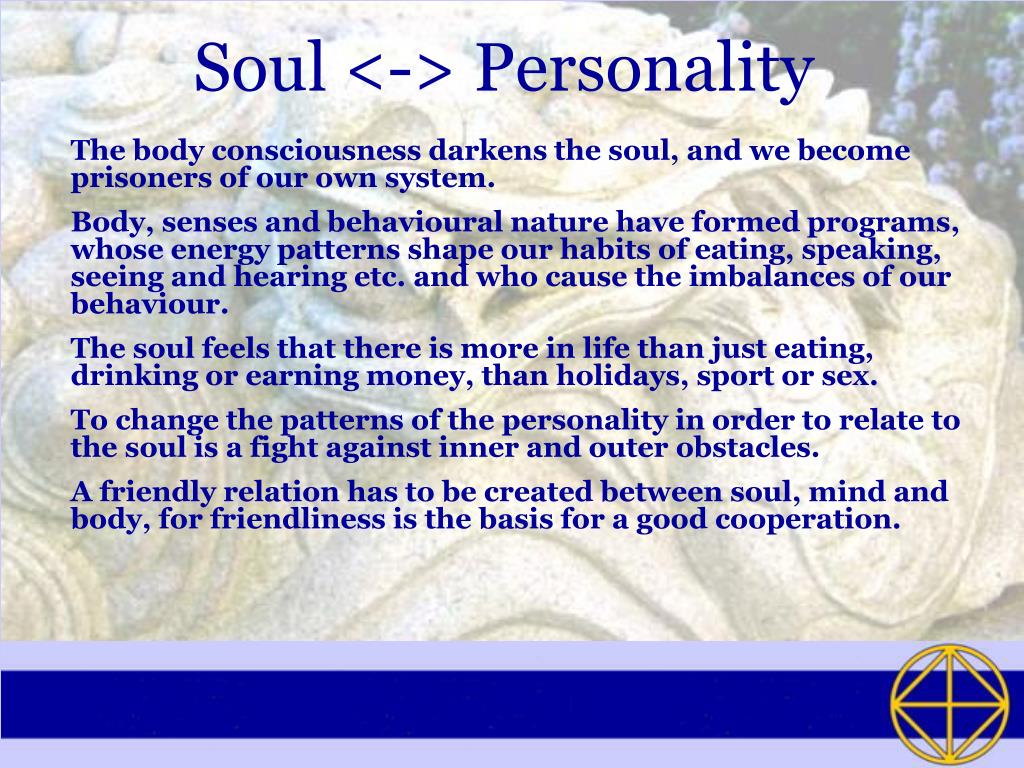 Soul <-> Personality

The body consciousness darkens the soul, and we become prisoners of our own system.

Body, senses and behavioural nature have formed programs, whose energy patterns shape our habits of eating, speaking, seeing and hearing etc. and who cause the imbalances of our behaviour.

The soul feels that there is more in life than just eating, drinking or earning money, than holidays, sport or sex.

To change the patterns of the personality in order to relate to the soul is a fight against inner and outer obstacles.

A friendly relation has to be created between soul, mind and body, for friendliness is the basis for a good cooperation.